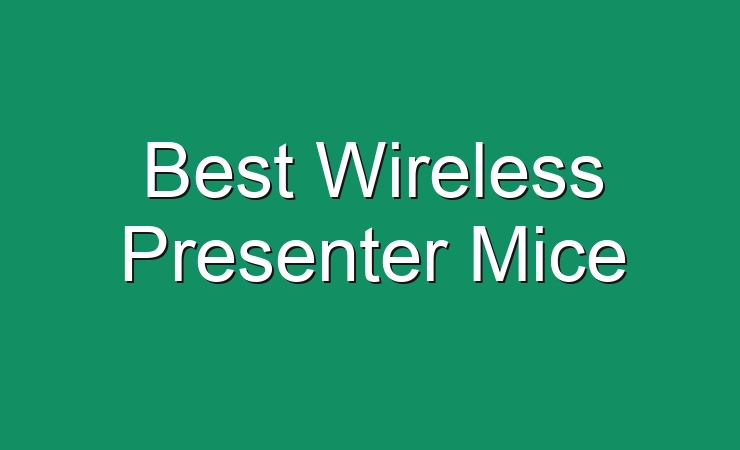 Best Wireless Presenter Mice